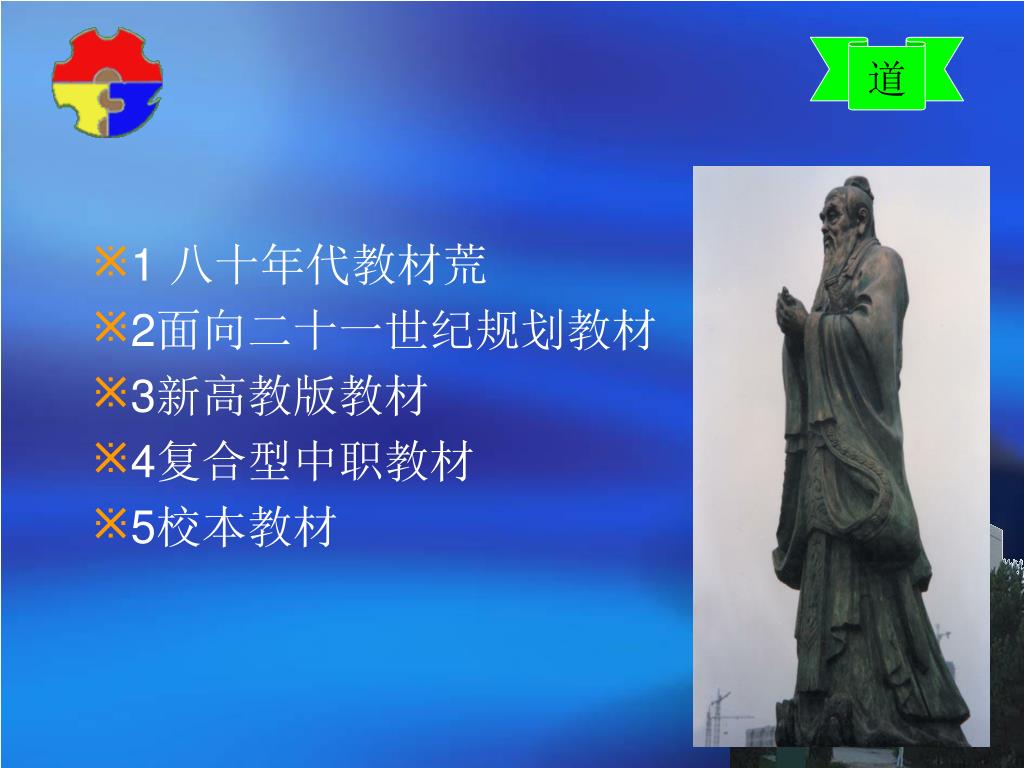 道

※1 八十年代教材荒
※2面向二十一世纪规划教材
※3新高教版教材
※4复合型中职教材
※5校本教材